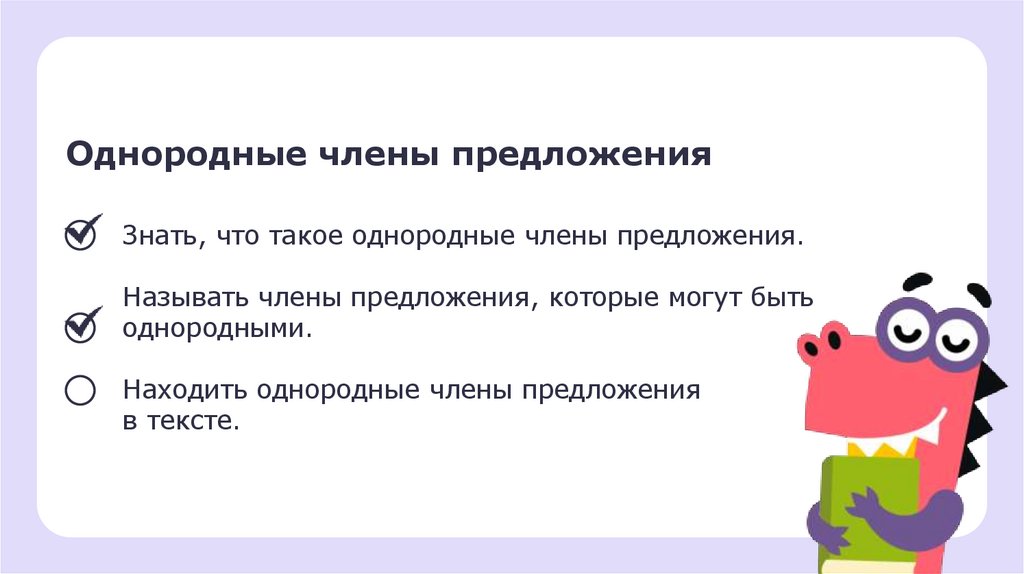 Однородные члены предложения

Знать, что такое однородные члены предложения.

Называть члены предложения, которые могут быть однородными.

Находить однородные члены предложения в тексте.